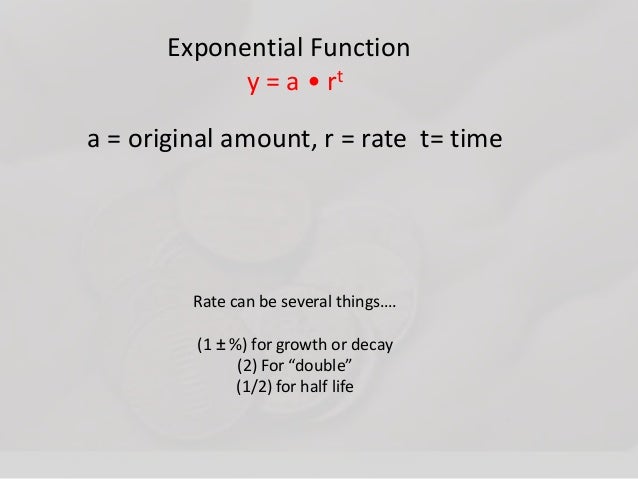 Exponential Function
$y = a \bullet r^t$

a = original amount, r = rate t= time

Rate can be several things….

(1 ± %) for growth or decay
(2) For “double”
(1/2) for half life